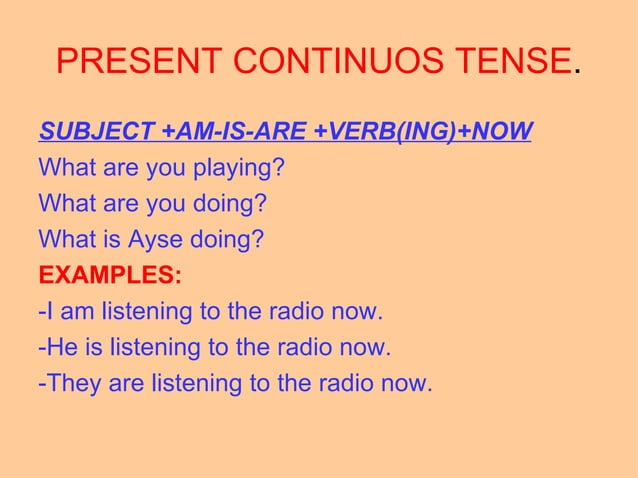 PRESENT CONTINUOS TENSE.

SUBJECT +AM-IS-ARE +VERB(ING)+NOW
What are you playing?
What are you doing?
What is Ayse doing?
EXAMPLES:
-I am listening to the radio now.
-He is listening to the radio now.
-They are listening to the radio now.